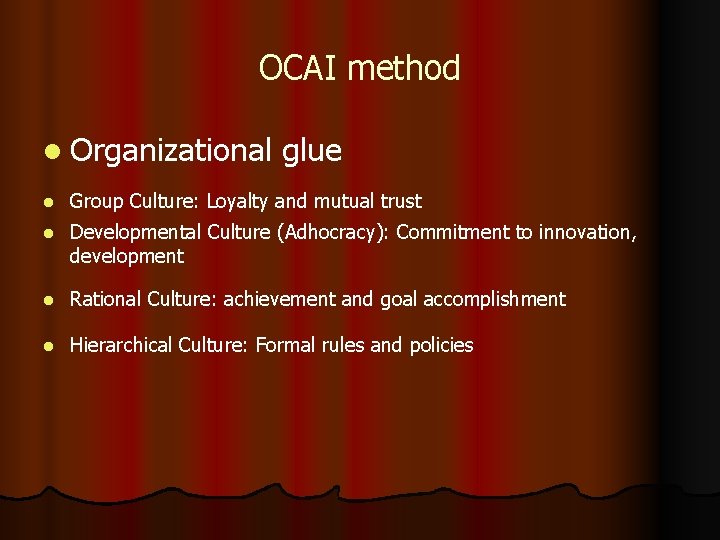 OCAI method

- Organizational glue
- Group Culture: Loyalty and mutual trust
- Developmental Culture (Adhocracy): Commitment to innovation, development
- Rational Culture: achievement and goal accomplishment
- Hierarchical Culture: Formal rules and policies